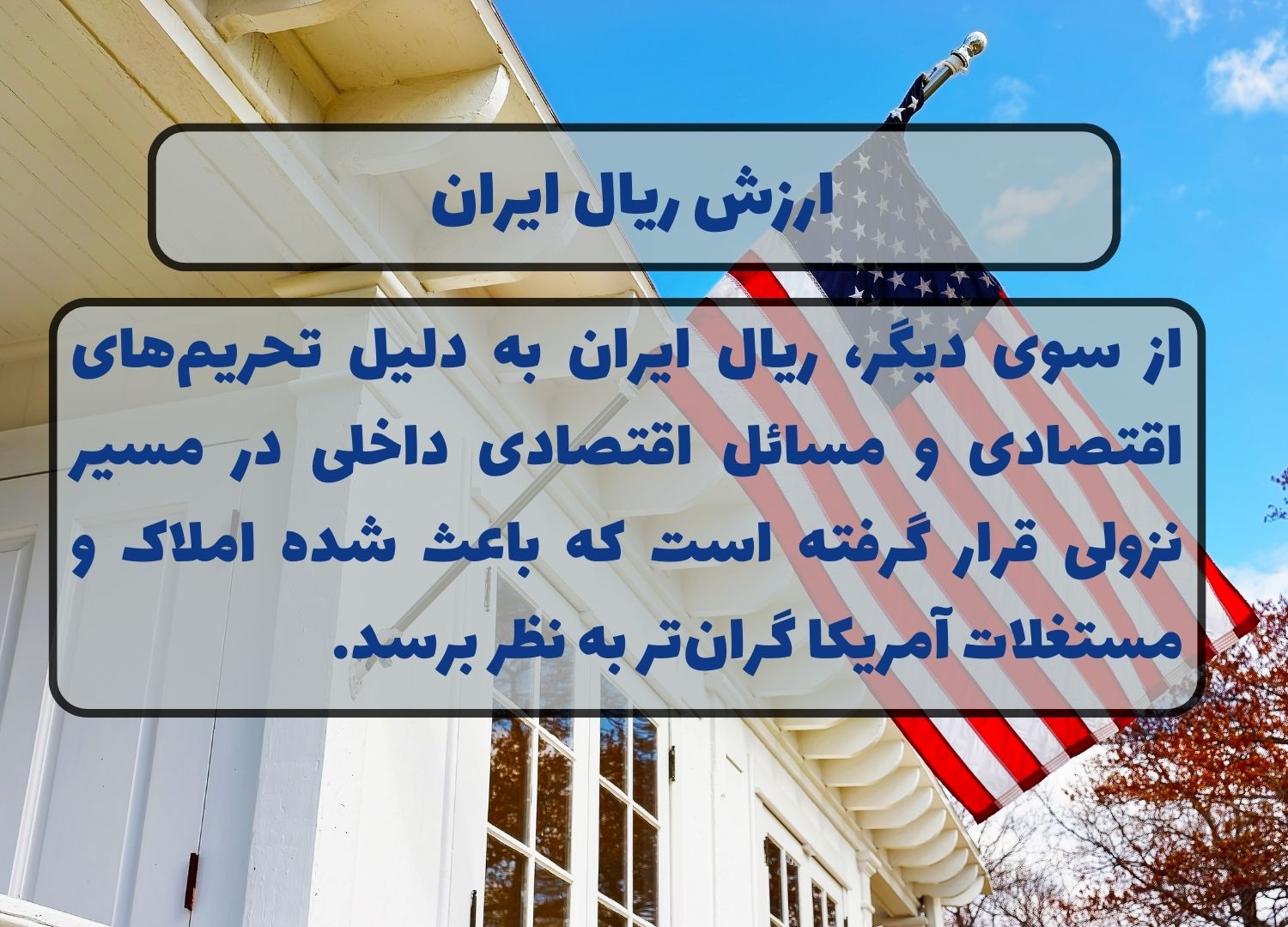 ارزش ریال ایران

از سوی دیگر، ریال ایران به دلیل تحریم‌های اقتصادی و مسائل اقتصادی داخلی در مسیر نزولی قرار گرفته است که باعث شده املاک و مستغلات آمریکا گران‌تر به نظر برسد.